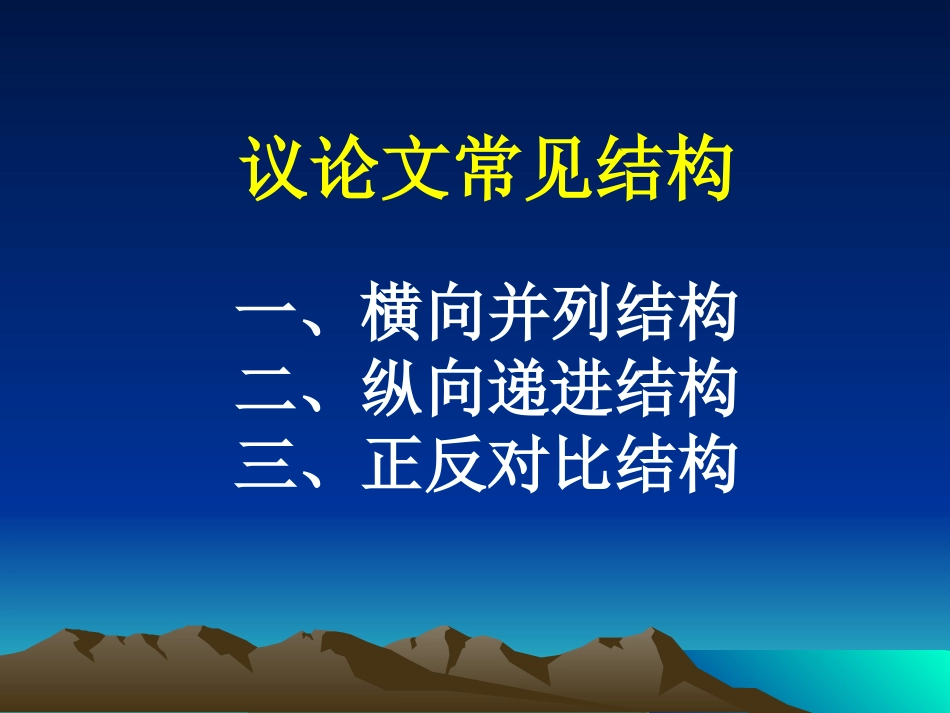 议论文常见结构

一、横向并列结构
二、纵向递进结构
三、正反对比结构